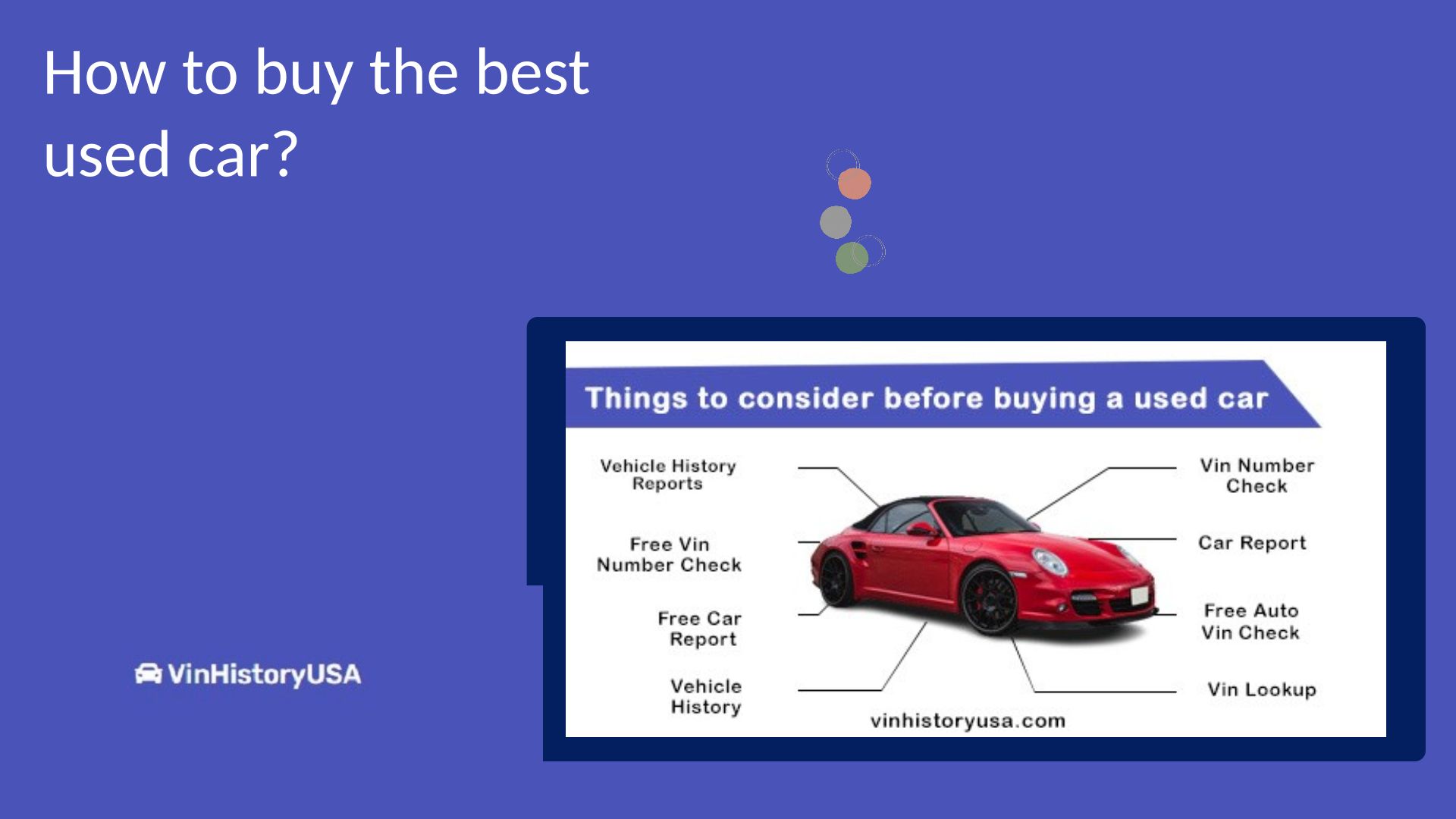 How to buy the best used car?

VinHistoryUSA

Things to consider before buying a used car

Vehicle History Reports

Free Vin Number Check

Free Car Report

Vehicle History

Vin Number Check

Car Report

Free Auto Vin Check

Vin Lookup

vinhistoryusa.com